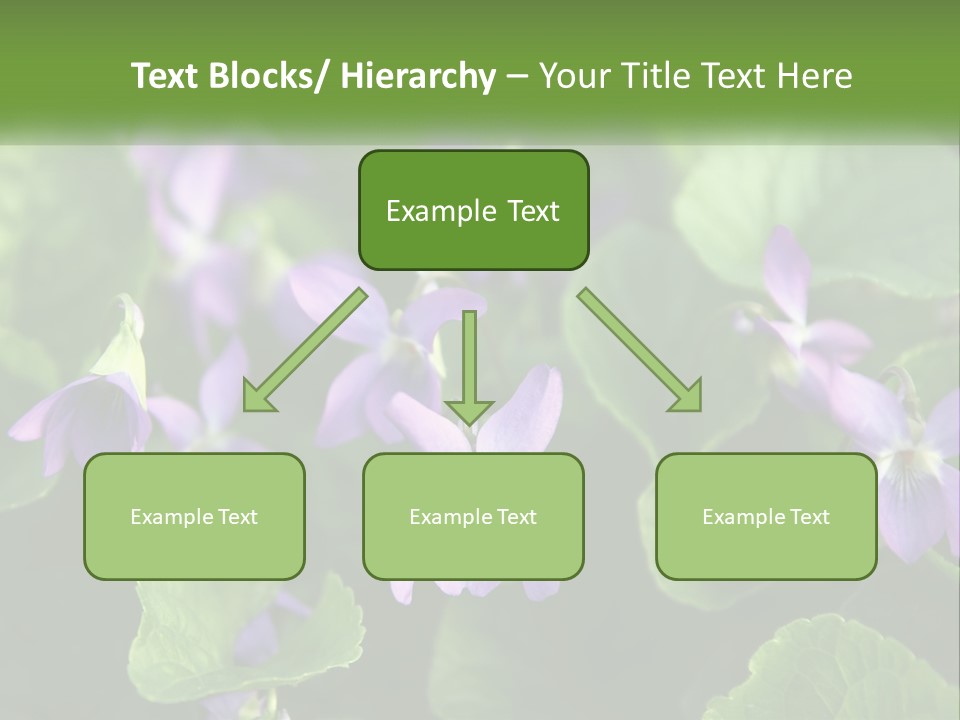 Text Blocks/ Hierarchy – Your Title Text Here

Example Text

Example Text

Example Text

Example Text